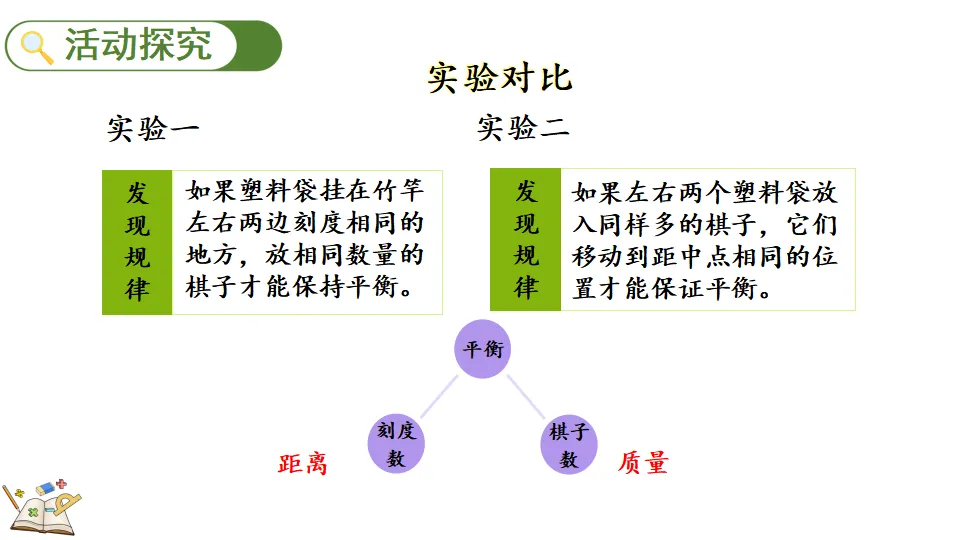 活动探究

实验对比

实验一

发现规律

如果塑料袋挂在竹竿左右两边刻度相同的地方，放相同数量的棋子才能保持平衡。

实验二

发现规律

如果左右两个塑料袋放入同样多的棋子，它们移动到距中点相同的位置才能保证平衡。

平衡

刻度数

棋子数

距离

质量